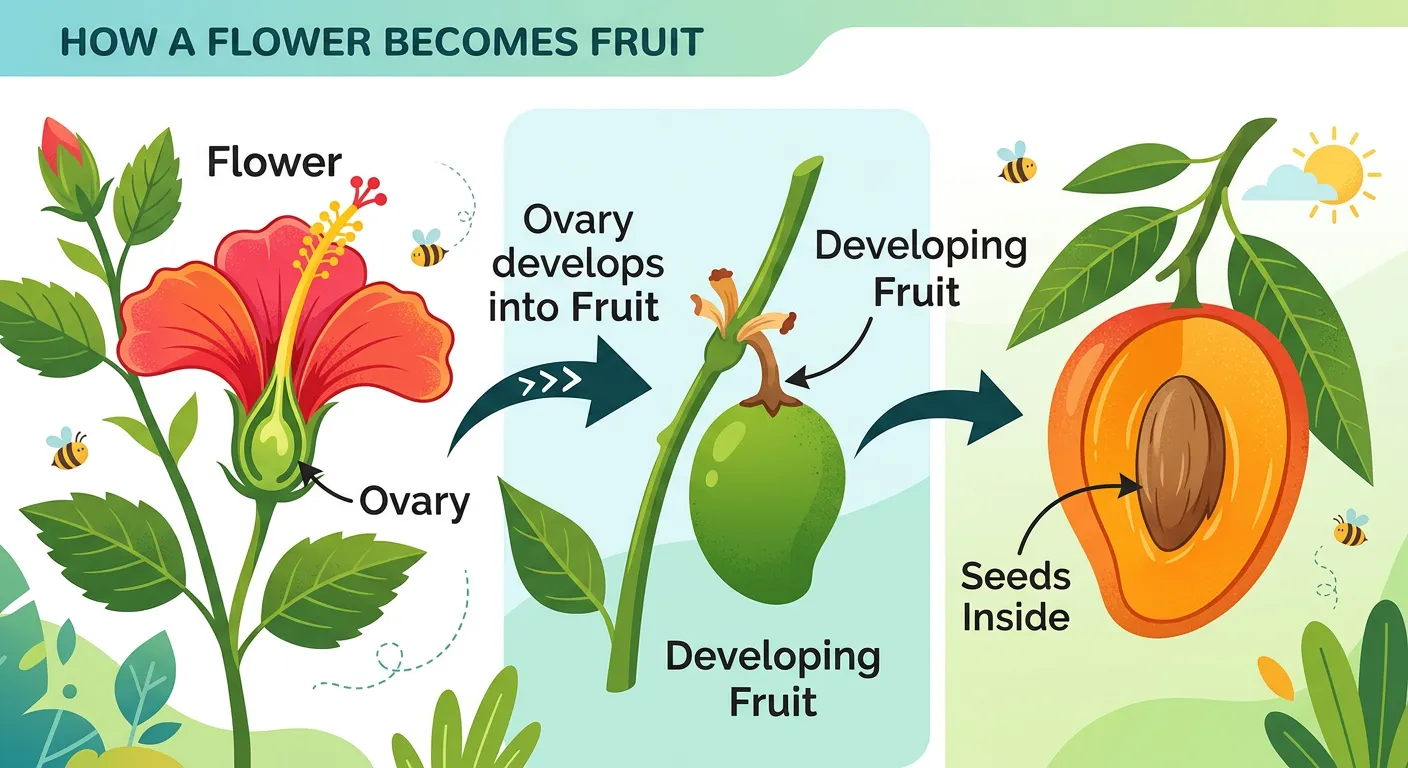 HOW A FLOWER BECOMES FRUIT

Flower

Ovary

Ovary develops into Fruit

>>>

Developing Fruit

Developing Fruit

Seeds Inside